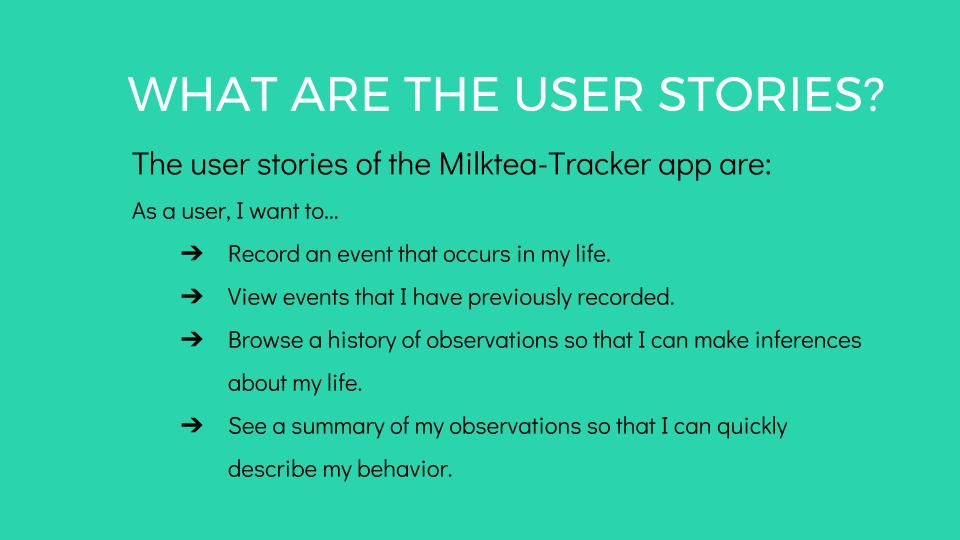 WHAT ARE THE USER STORIES?

The user stories of the Milktea-Tracker app are:

As a user, I want to...

➔ Record an event that occurs in my life.
➔ View events that I have previously recorded.
➔ Browse a history of observations so that I can make inferences about my life.
➔ See a summary of my observations so that I can quickly describe my behavior.